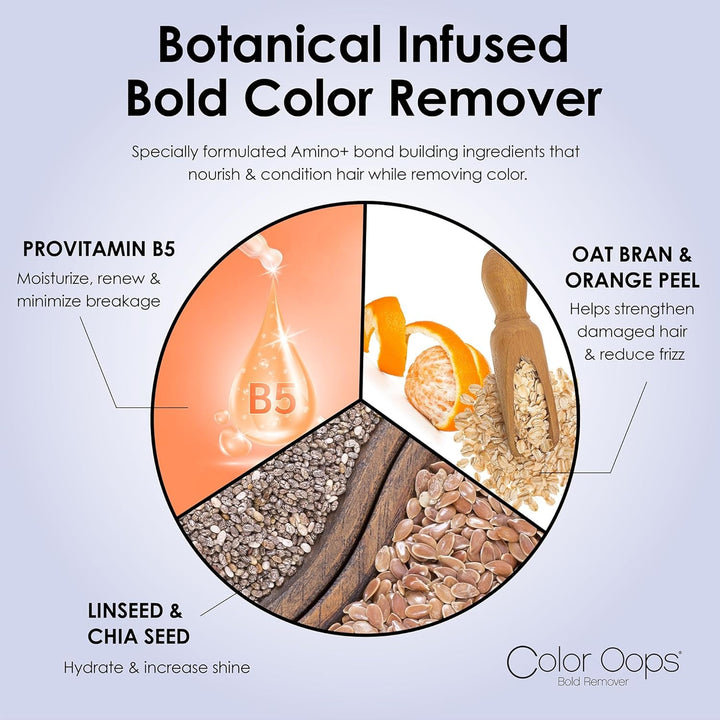 Botanical Infused Bold Color Remover

Specially formulated Amino+ bond building ingredients that nourish & condition hair while removing color.

PROVITAMIN B5
Moisturize, renew & minimize breakage

B5

OAT BRAN & ORANGE PEEL
Helps strengthen damaged hair & reduce frizz

LINSEED & CHIA SEED
Hydrate & increase shine

Color Oops®
Bold Remover